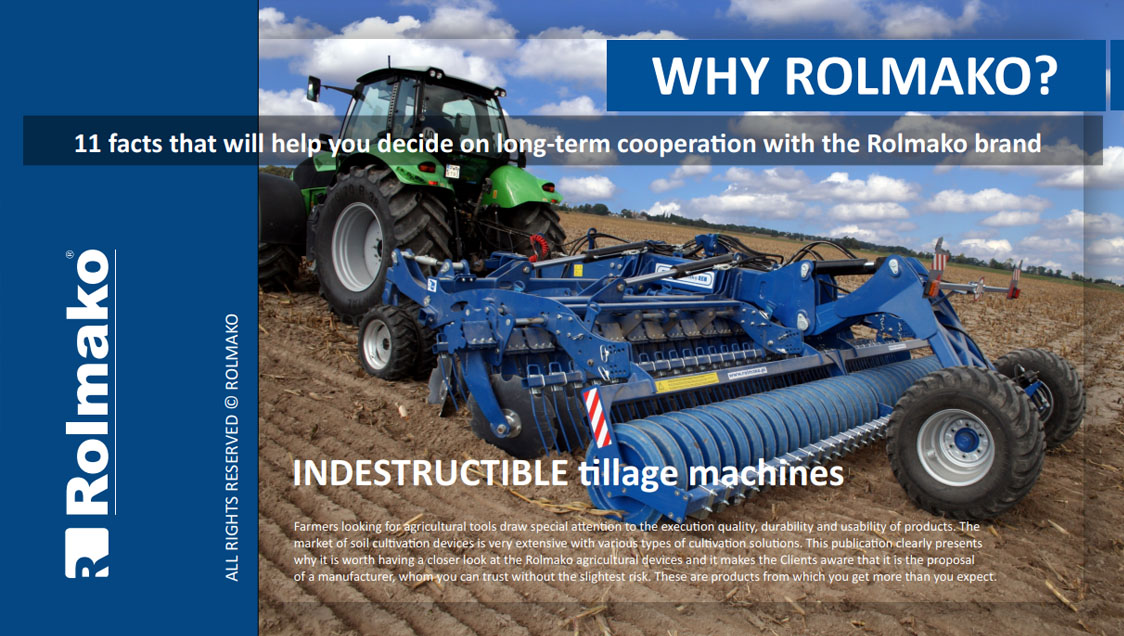 WHY ROLMAKO?

11 facts that will help you decide on long-term cooperation with the Rolmako brand

Rolmako®

ALL RIGHTS RESERVED © ROLMAKO

INDESTRUCTIBLE tillage machines

Farmers looking for agricultural tools draw special attention to the execution quality, durability and usability of products. The market of soil cultivation devices is very extensive with various types of cultivation solutions. This publication clearly presents why it is worth having a closer look at the Rolmako agricultural devices and it makes the Clients aware that it is the proposal of a manufacturer, whom you can trust without the slightest risk. These are products from which you get more than you expect.